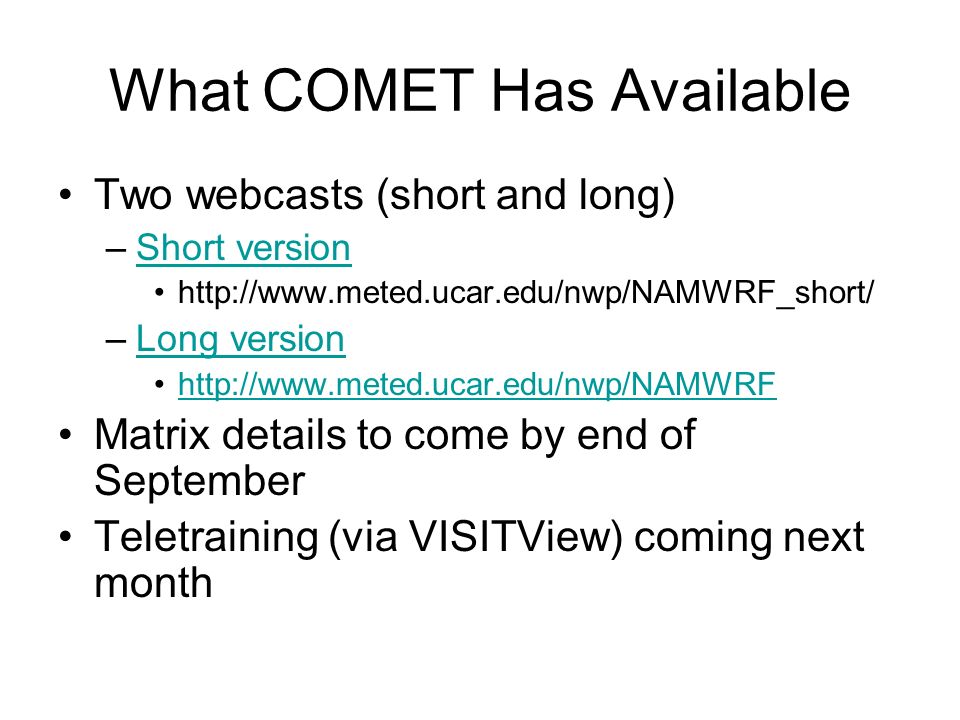 What COMET Has Available

• Two webcasts (short and long)
  – Short version
    • http://www.meted.ucar.edu/nwp/NAMWRF_short/
  – Long version
    • http://www.meted.ucar.edu/nwp/NAMWRF
• Matrix details to come by end of September
• Teletraining (via VISITView) coming next month